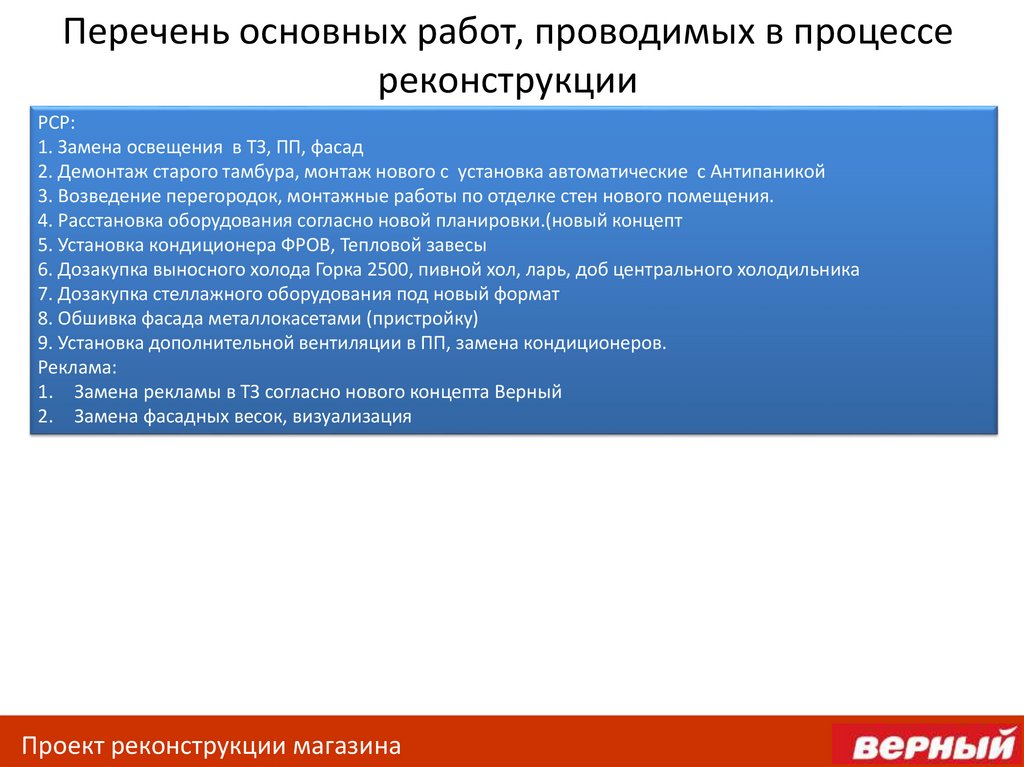 Перечень основных работ, проводимых в процессе реконструкции

РСР:
1. Замена освещения в ТЗ, ПП, фасад
2. Демонтаж старого тамбура, монтаж нового с установка автоматические с Антипаникой
3. Возведение перегородок, монтажные работы по отделке стен нового помещения.
4. Расстановка оборудования согласно новой планировки.(новый концепт
5. Установка кондиционера ФРОВ, Тепловой завесы
6. Дозакупка выносного холода Горка 2500, пивной хол, ларь, доб центрального холодильника
7. Дозакупка стеллажного оборудования под новый формат
8. Обшивка фасада металлокасетами (пристройку)
9. Установка дополнительной вентиляции в ПП, замена кондиционеров.
Реклама:
1. Замена рекламы в ТЗ согласно нового концепта Верный
2. Замена фасадных весок, визуализация

Проект реконструкции магазина

ВЕРНЫЙ